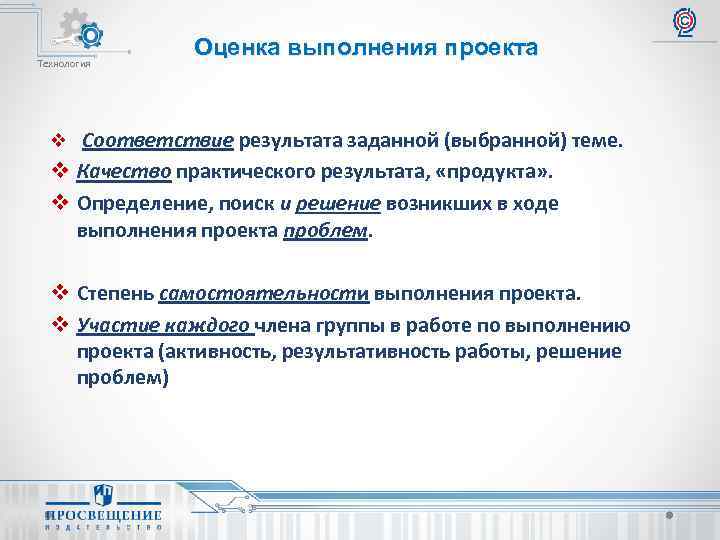 Технология

Оценка выполнения проекта

❖ Соответствие результата заданной (выбранной) теме.
❖ Качество практического результата, «продукта».
❖ Определение, поиск и решение возникших в ходе выполнения проекта проблем.

❖ Степень самостоятельности выполнения проекта.
❖ Участие каждого члена группы в работе по выполнению проекта (активность, результативность работы, решение проблем)

ПРОСВЕЩЕНИЕ
ИЗДАТЕЛЬСТВО